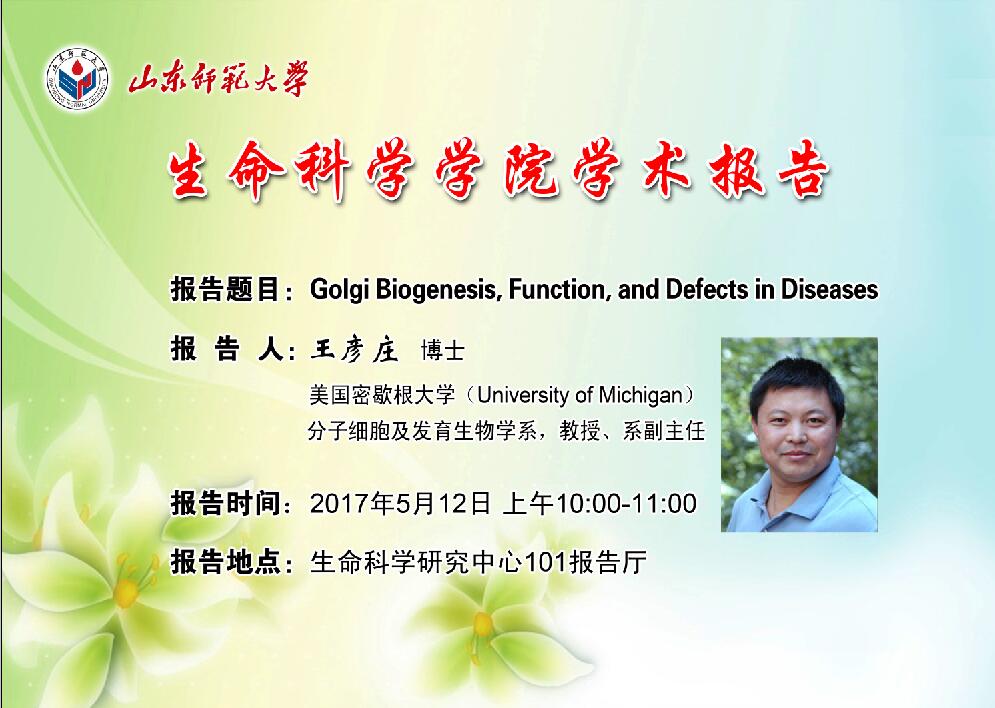 山东师范大学

生命科学学院学术报告

报告题目：Golgi Biogenesis, Function, and Defects in Diseases

报 告 人：王彦庄 博士

美国密歇根大学（University of Michigan）
分子细胞及发育生物学系，教授、系副主任

报告时间：2017年5月12日 上午10:00-11:00

报告地点：生命科学研究中心101报告厅